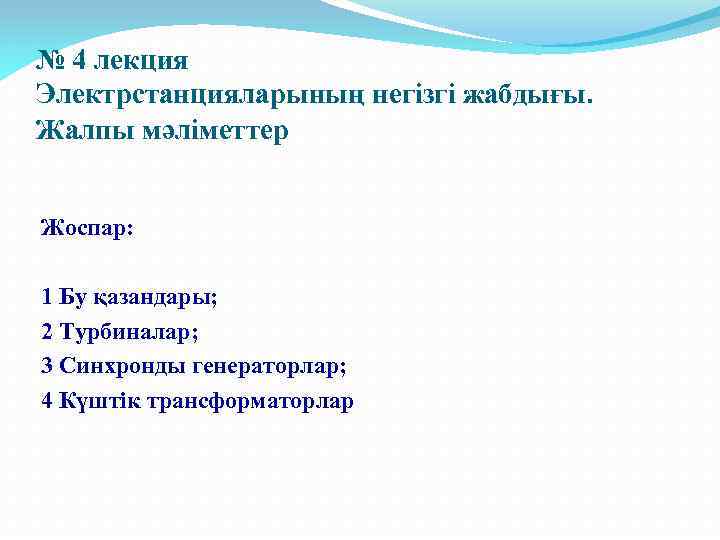 № 4 лекция
Электрстанцияларының негізгі жабдығы. Жалпы мәліметтер

Жоспар:

1 Бу қазандары;
2 Турбиналар;
3 Синхронды генераторлар;
4 Күштік трансформаторлар